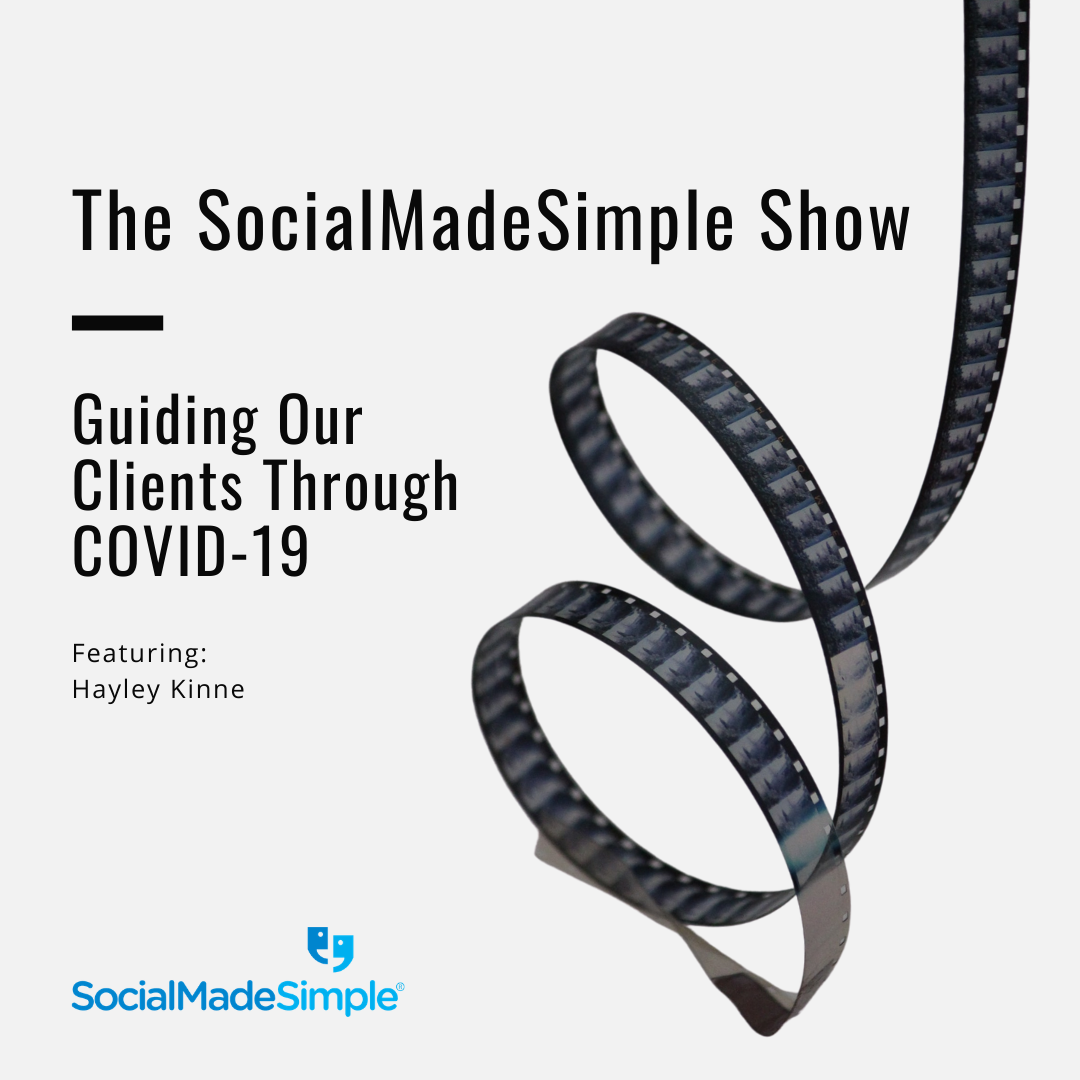 The SocialMadeSimple Show

Guiding Our Clients Through COVID-19

Featuring:
Hayley Kinne

SocialMadeSimple®